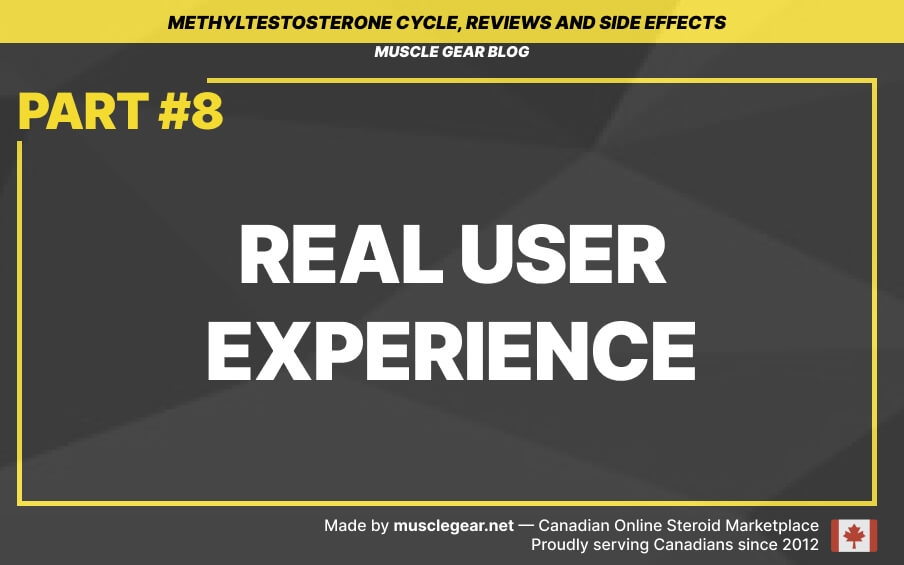 METHYLTESTOSTERONE CYCLE, REVIEWS AND SIDE EFFECTS

MUSCLE GEAR BLOG

PART #8

REAL USER EXPERIENCE

Made by musclegear.net — Canadian Online Steroid Marketplace
Proudly serving Canadians since 2012